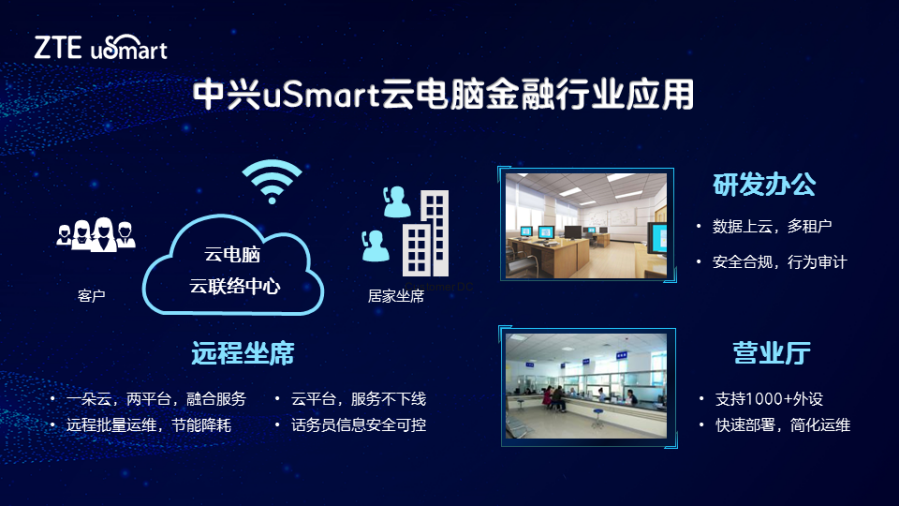 ZTE uSmart

中兴uSmart云电脑金融行业应用

客户

云电脑
云联络中心

居家坐席

远程坐席

• 一朵云，两平台，融合服务
• 远程批量运维，节能降耗

• 云平台，服务不下线
• 话务员信息安全可控

研发办公

• 数据上云，多租户
• 安全合规，行为审计

营业厅

• 支持1000+外设
• 快速部署，简化运维